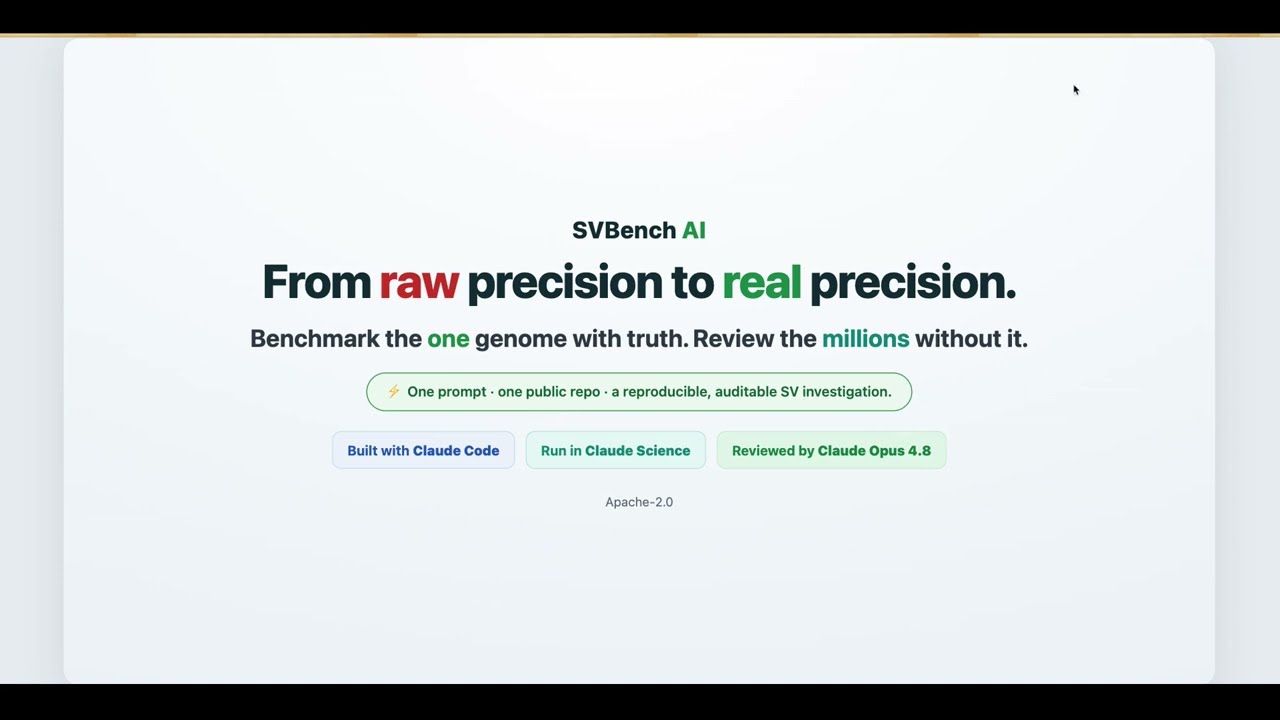 SVBench AI

From raw precision to real precision.

Benchmark the one genome with truth. Review the millions without it.

⚡ One prompt · one public repo · a reproducible, auditable SV investigation.

Built with Claude Code

Run in Claude Science

Reviewed by Claude Opus 4.8

Apache-2.0